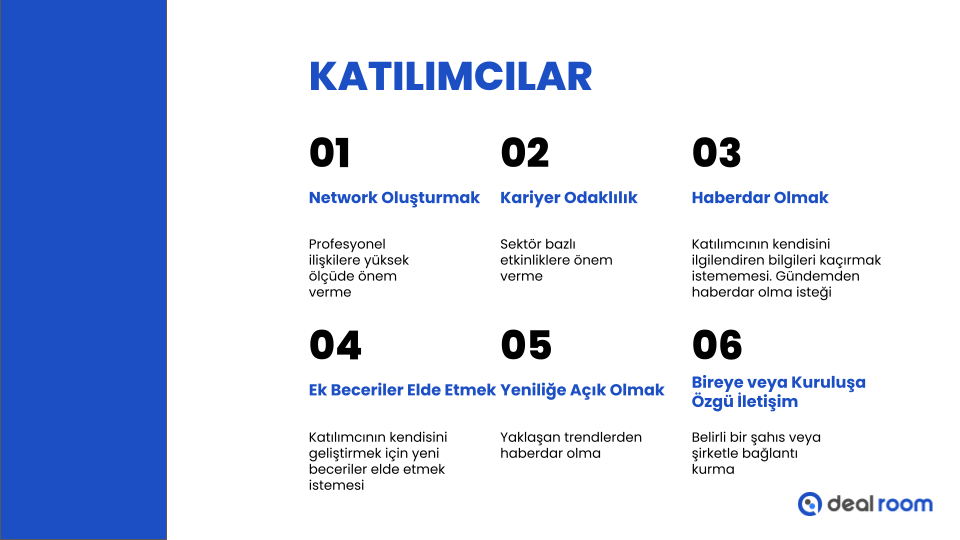 KATILIMCILAR

01

Network Oluşturmak

Profesyonel ilişkilere yüksek ölçüde önem verme

02

Kariyer Odaklılık

Sektör bazlı etkinliklere önem verme

03

Haberdar Olmak

Katılımcının kendisini ilgilendiren bilgileri kaçırmak istememesi. Gündemden haberdar olma isteği

04

Ek Beceriler Elde Etmek

Katılımcının kendisini geliştirmek için yeni beceriler elde etmek istemesi

05

Yeniliğe Açık Olmak

Yaklaşan trendlerden haberdar olma

06

Bireye veya Kuruluşa Özgü İletişim

Belirli bir şahıs veya şirketle bağlantı kurma

dealroom